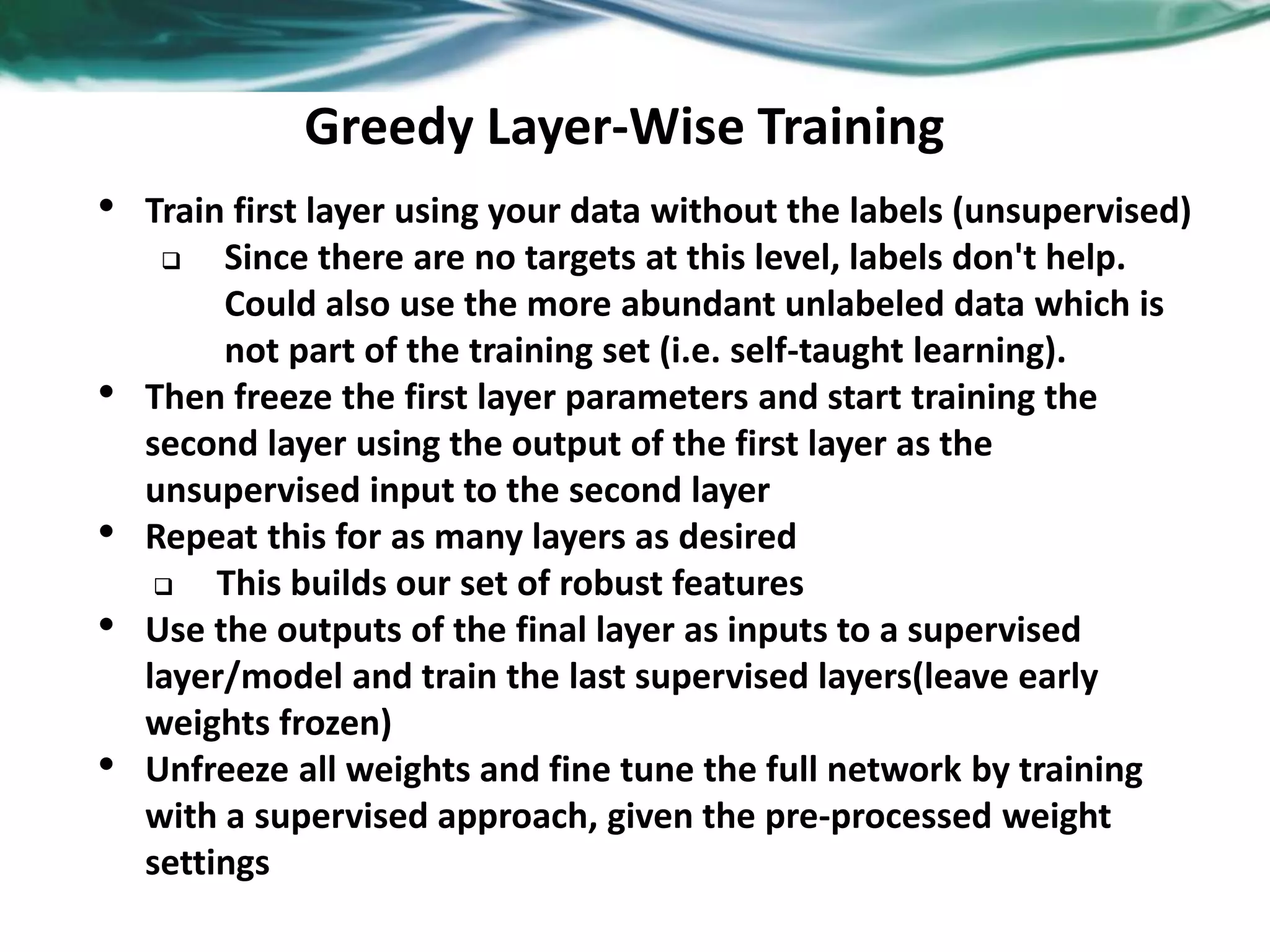 Greedy Layer-Wise Training

• Train first layer using your data without the labels (unsupervised)
  ❑ Since there are no targets at this level, labels don't help. Could also use the more abundant unlabeled data which is not part of the training set (i.e. self-taught learning).
• Then freeze the first layer parameters and start training the second layer using the output of the first layer as the unsupervised input to the second layer
• Repeat this for as many layers as desired
  ❑ This builds our set of robust features
• Use the outputs of the final layer as inputs to a supervised layer/model and train the last supervised layers(leave early weights frozen)
• Unfreeze all weights and fine tune the full network by training with a supervised approach, given the pre-processed weight settings